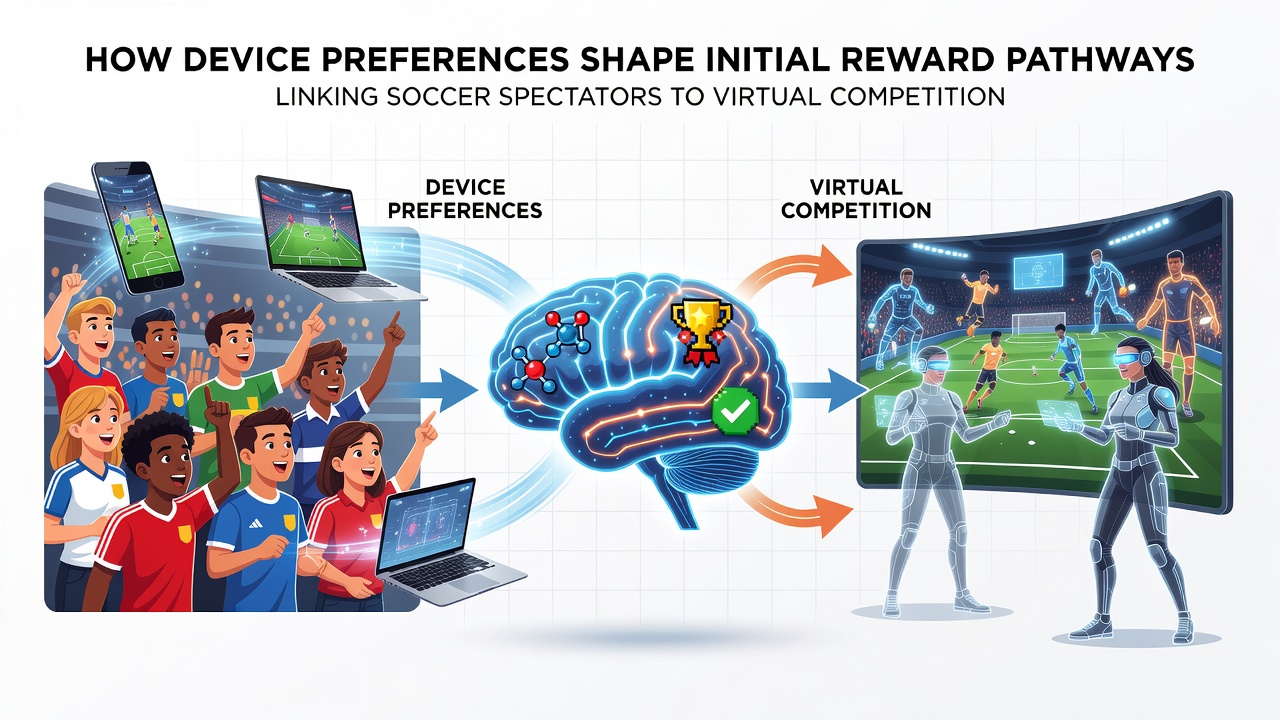 HOW DEVICE PREFERENCES SHAPE INITIAL REWARD PATHWAYS
LINKING SOCCER SPECTATORS TO VIRTUAL COMPETITION

DEVICE PREFERENCES

VIRTUAL COMPETITION